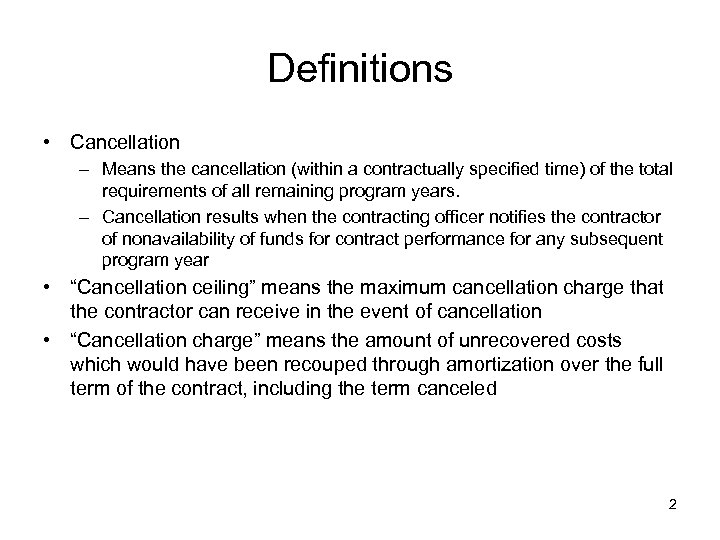 Definitions

• Cancellation
– Means the cancellation (within a contractually specified time) of the total requirements of all remaining program years.
– Cancellation results when the contracting officer notifies the contractor of nonavailability of funds for contract performance for any subsequent program year

• “Cancellation ceiling” means the maximum cancellation charge that the contractor can receive in the event of cancellation

• “Cancellation charge” means the amount of unrecovered costs which would have been recouped through amortization over the full term of the contract, including the term canceled

2